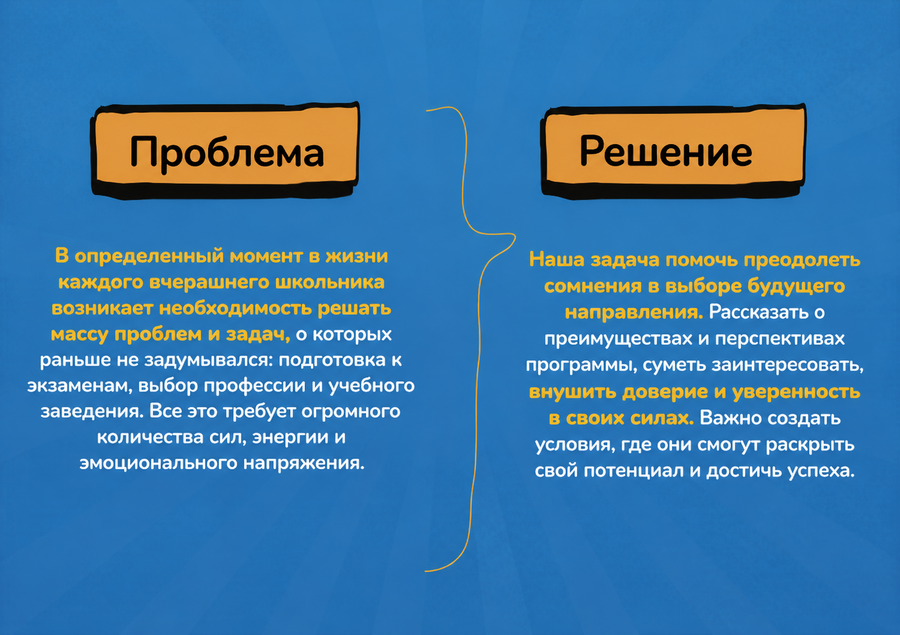 Проблема

В определенный момент в жизни каждого вчерашнего школьника возникает необходимость решать массу проблем и задач, о которых раньше не задумывался: подготовка к экзаменам, выбор профессии и учебного заведения. Все это требует огромного количества сил, энергии и эмоционального напряжения.

Решение

Наша задача помочь преодолеть сомнения в выборе будущего направления. Рассказать о преимуществах и перспективах программы, суметь заинтересовать, внушить доверие и уверенность в своих силах. Важно создать условия, где они смогут раскрыть свой потенциал и достичь успеха.